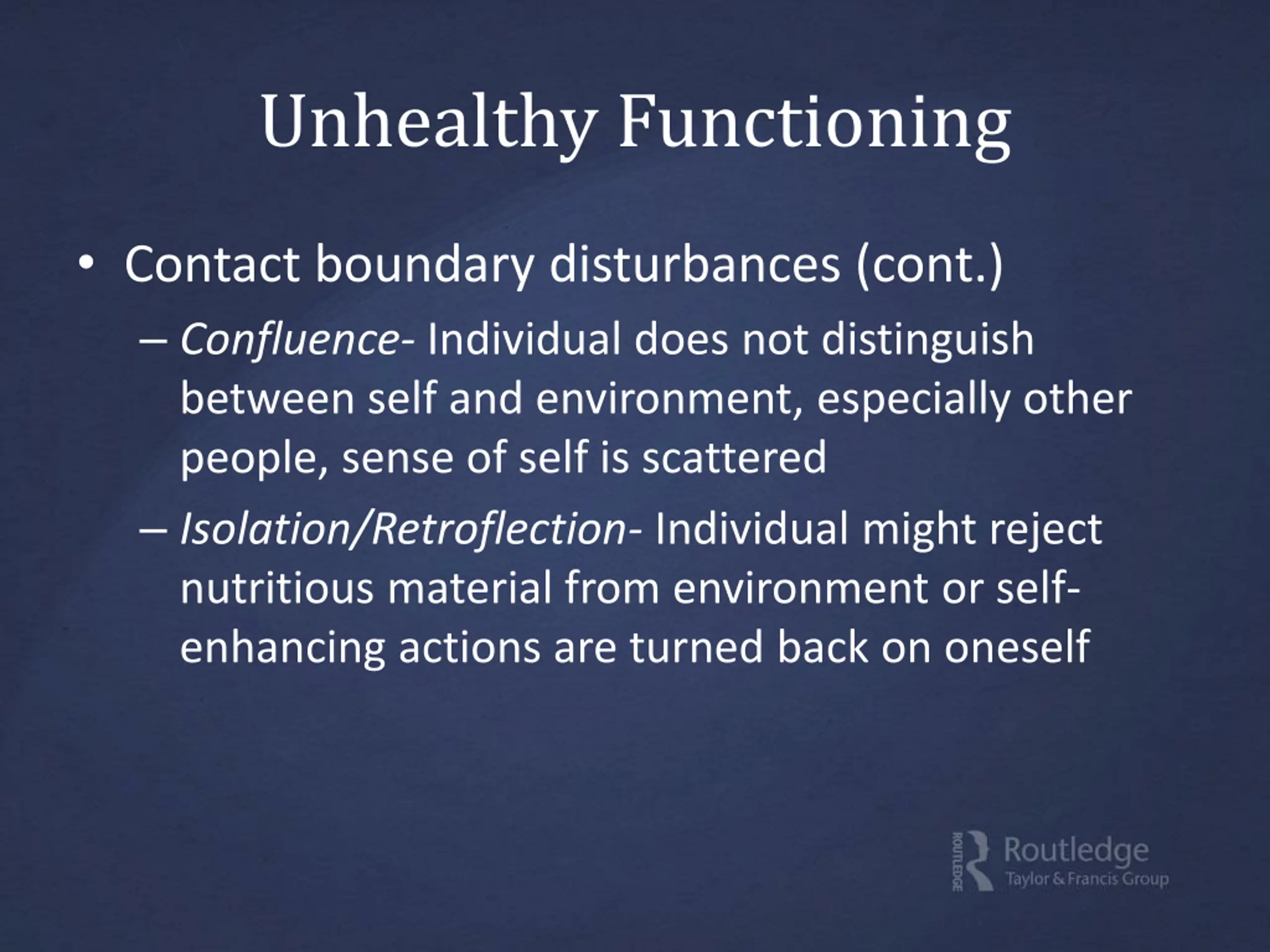 Unhealthy Functioning

• Contact boundary disturbances (cont.)

– Confluence- Individual does not distinguish between self and environment, especially other people, sense of self is scattered

– Isolation/Retroflection- Individual might reject nutritious material from environment or self-enhancing actions are turned back on oneself

ROUTLEDGE Routledge
Taylor & Francis Group